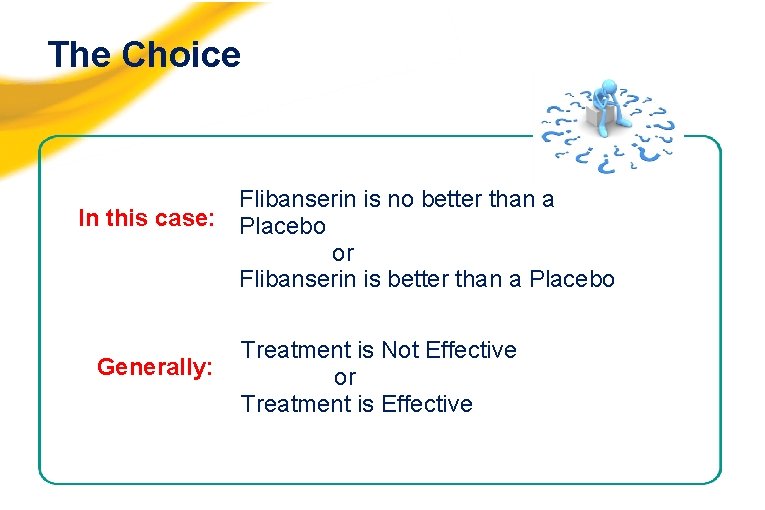 The Choice

In this case: Flibanserin is no better than a Placebo
or
Flibanserin is better than a Placebo

Generally: Treatment is Not Effective
or
Treatment is Effective